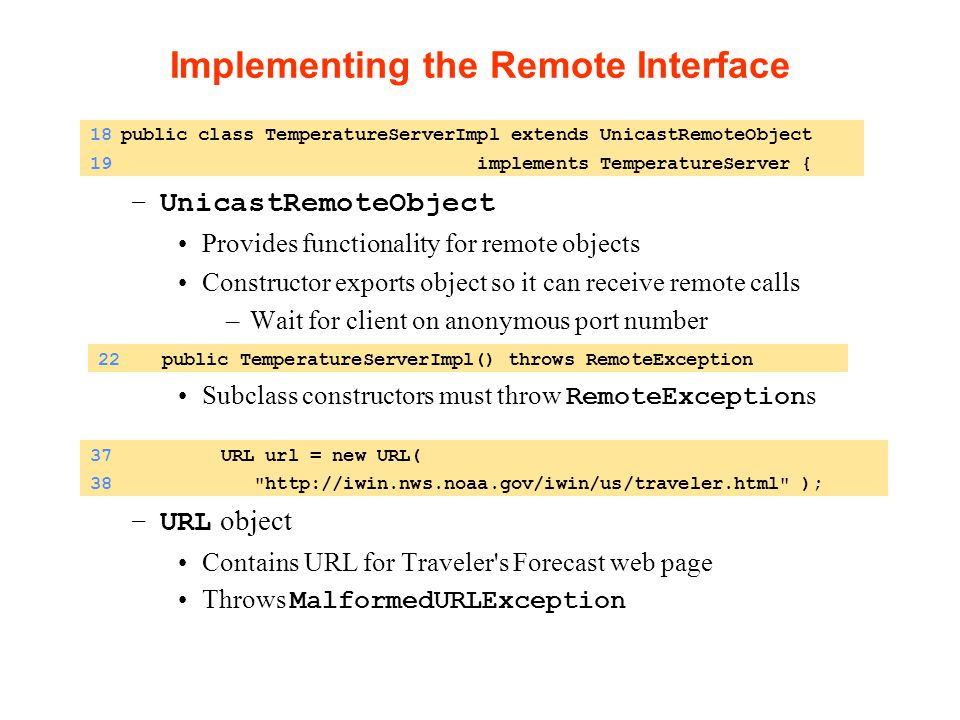 Implementing the Remote Interface

18 public class TemperatureServerImpl extends UnicastRemoteObject
19 implements TemperatureServer {

– UnicastRemoteObject
• Provides functionality for remote objects
• Constructor exports object so it can receive remote calls
– Wait for client on anonymous port number

22 public TemperatureServerImpl() throws RemoteException

• Subclass constructors must throw RemoteExceptions

37 URL url = new URL(
38 "http://iwin.nws.noaa.gov/iwin/us/traveler.html" );

– URL object
• Contains URL for Traveler's Forecast web page
• Throws MalformedURLException